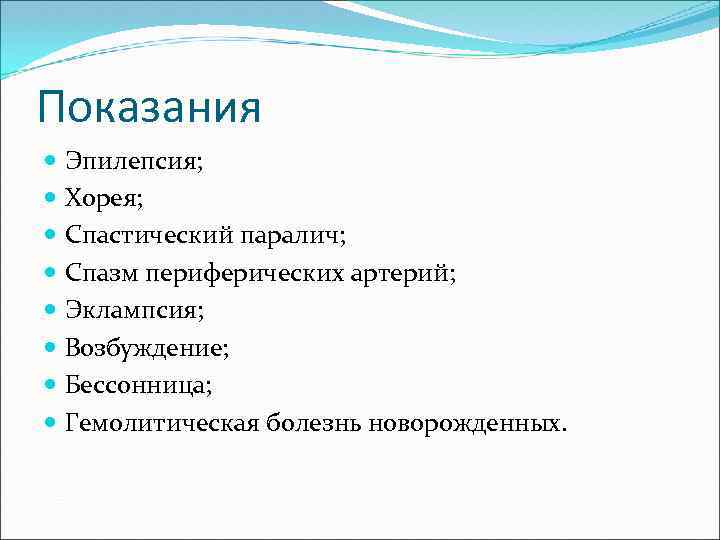 Показания

- Эпилепсия;
- Хорея;
- Спастический паралич;
- Спазм периферических артерий;
- Эклампсия;
- Возбуждение;
- Бессонница;
- Гемолитическая болезнь новорожденных.